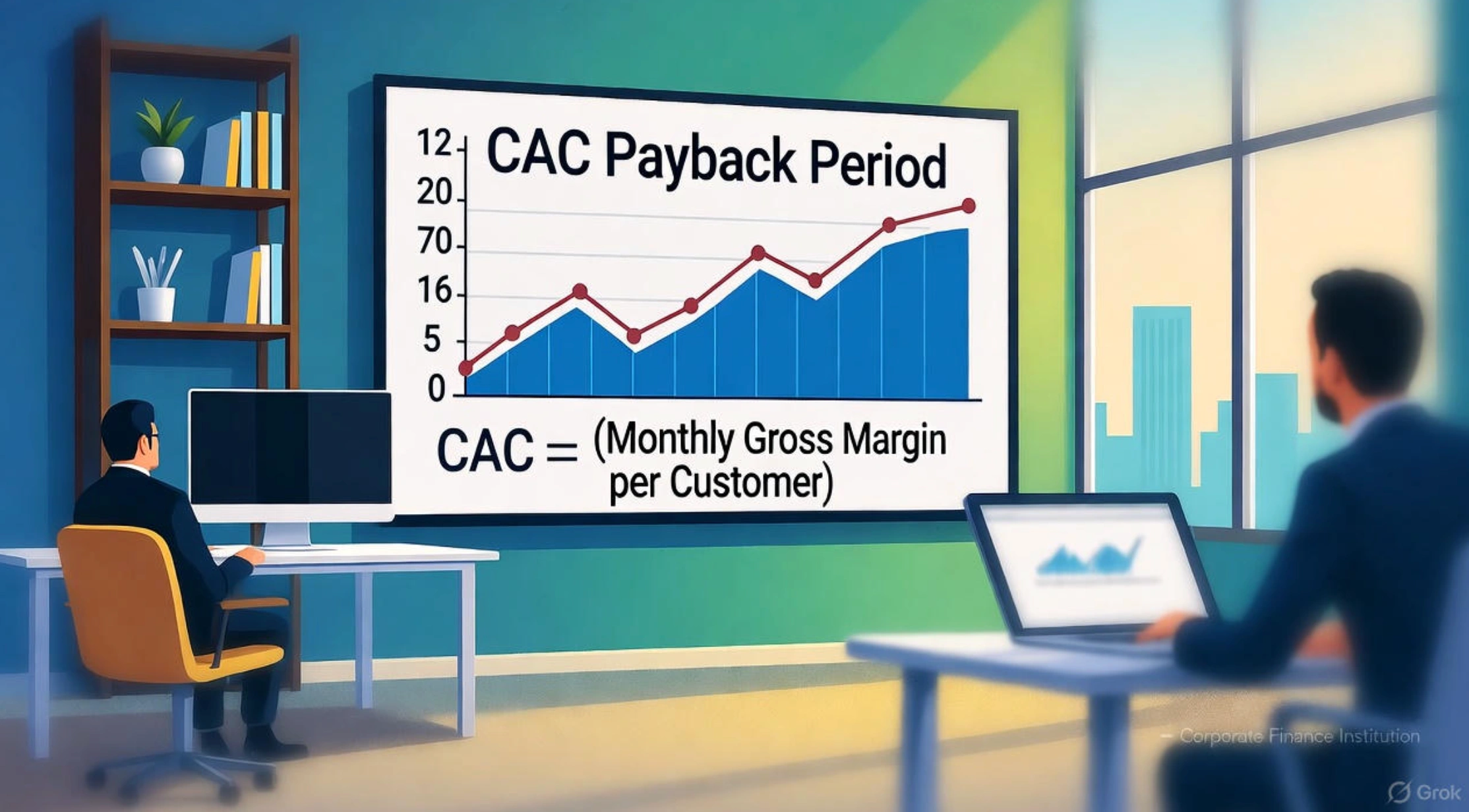 CAC Payback Period

12
20
70
16
5
0

CAC = (Monthly Gross Margin per Customer)

– Corporate Finance Institution

Grok